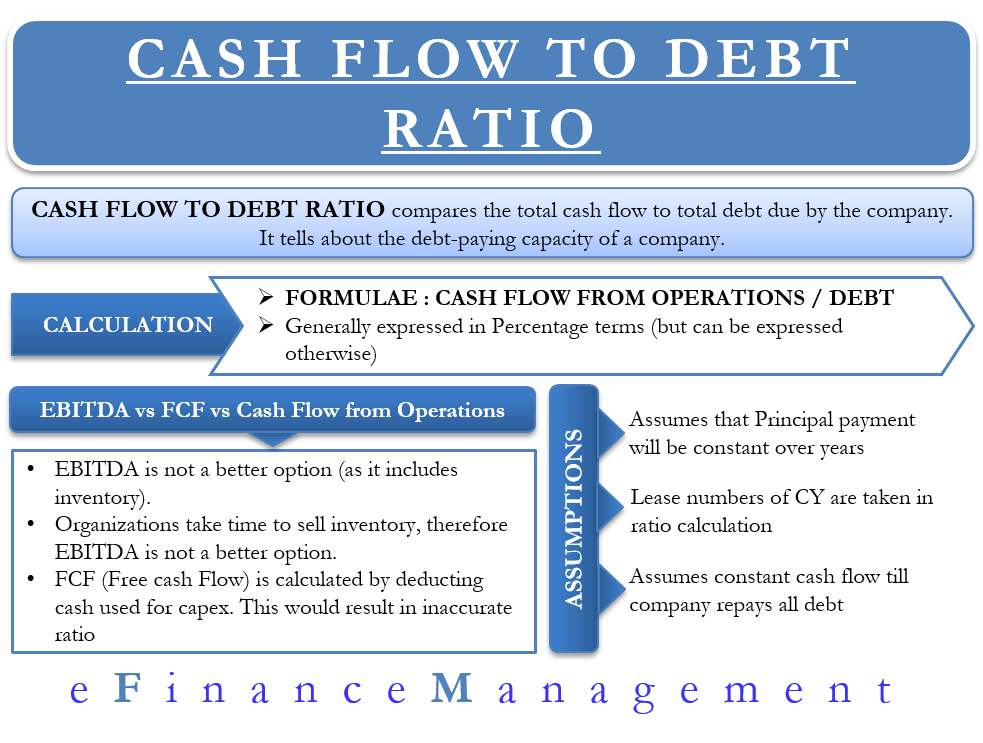 CASH FLOW TO DEBT RATIO

CASH FLOW TO DEBT RATIO compares the total cash flow to total debt due by the company. It tells about the debt-paying capacity of a company.

CALCULATION

➢ FORMULAE : CASH FLOW FROM OPERATIONS / DEBT
➢ Generally expressed in Percentage terms (but can be expressed otherwise)

EBITDA vs FCF vs Cash Flow from Operations

• EBITDA is not a better option (as it includes inventory).
• Organizations take time to sell inventory, therefore EBITDA is not a better option.
• FCF (Free cash Flow) is calculated by deducting cash used for capex. This would result in inaccurate ratio

ASSUMPTIONS

Assumes that Principal payment will be constant over years

Lease numbers of CY are taken in ratio calculation

Assumes constant cash flow till company repays all debt

eFinanceManagement